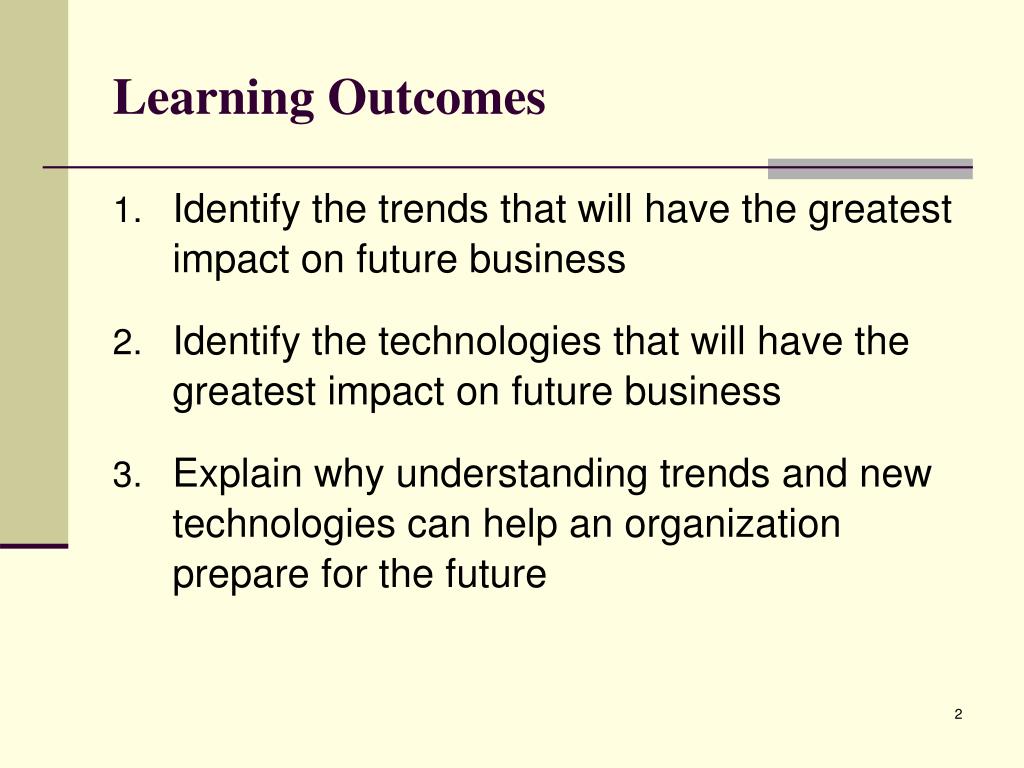 Learning Outcomes

1. Identify the trends that will have the greatest impact on future business

2. Identify the technologies that will have the greatest impact on future business

3. Explain why understanding trends and new technologies can help an organization prepare for the future

2